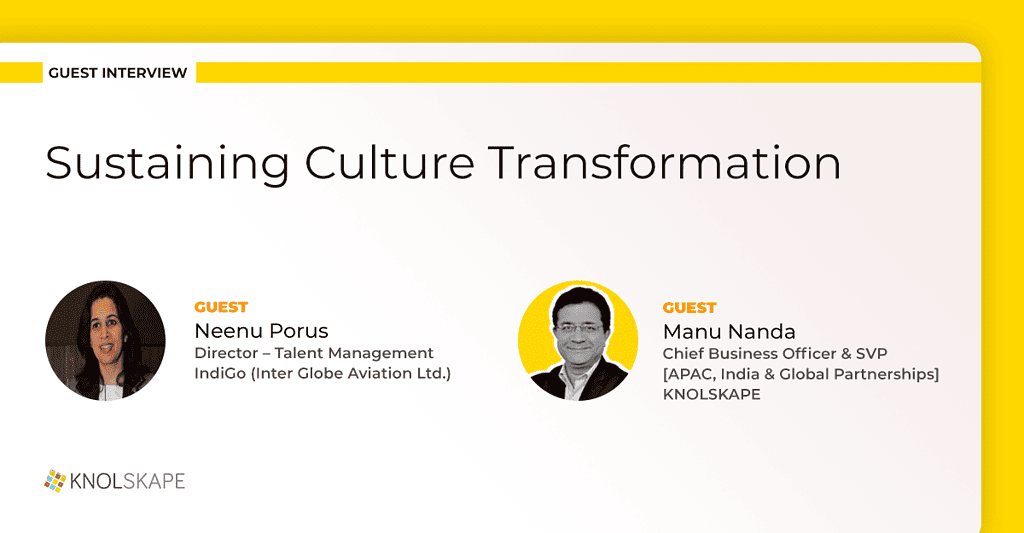 GUEST INTERVIEW

Sustaining Culture Transformation

GUEST
Neenu Porus
Director – Talent Management
IndiGo (Inter Globe Aviation Ltd.)

GUEST
Manu Nanda
Chief Business Officer & SVP
[APAC, India & Global Partnerships]
KNOLSKAPE

KNOLSKAPE